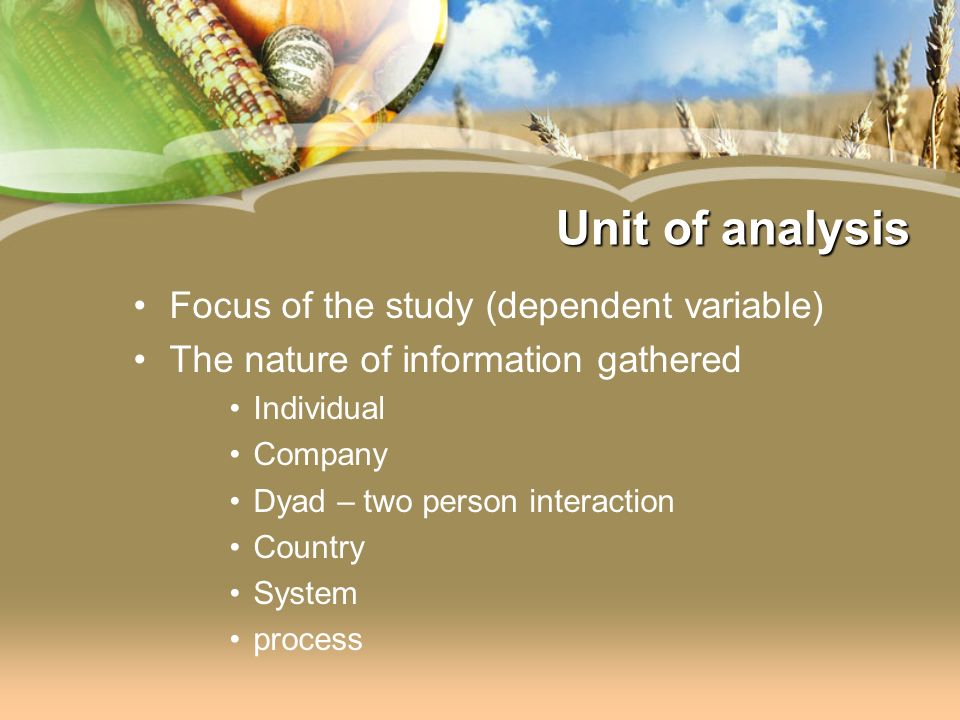 Unit of analysis

• Focus of the study (dependent variable)
• The nature of information gathered
  • Individual
  • Company
  • Dyad – two person interaction
  • Country
  • System
  • process